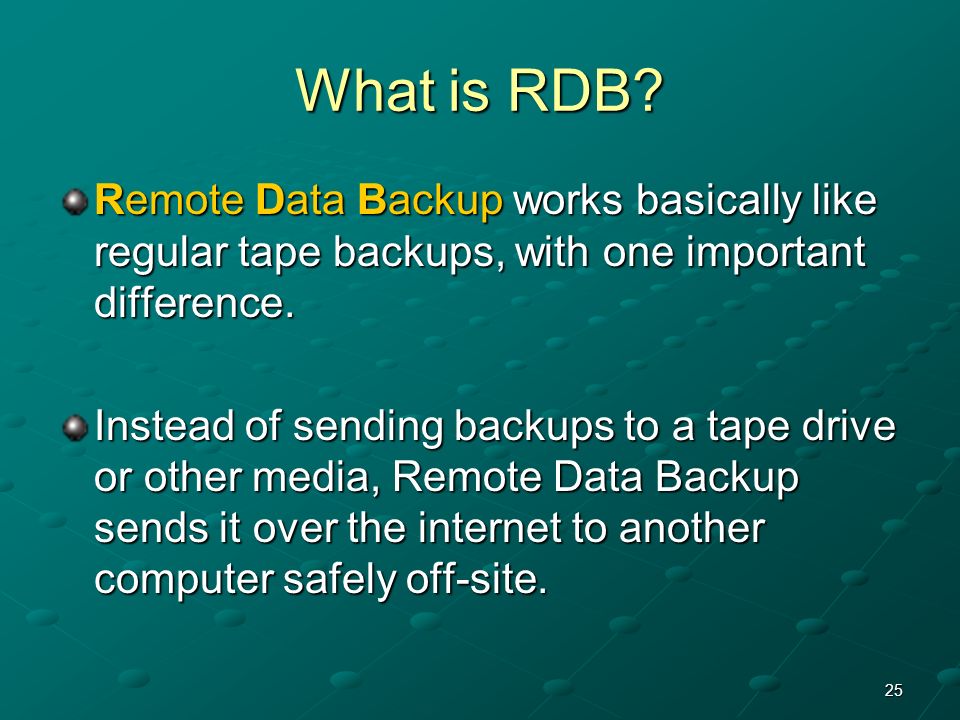 What is RDB?

Remote Data Backup works basically like regular tape backups, with one important difference.

Instead of sending backups to a tape drive or other media, Remote Data Backup sends it over the internet to another computer safely off-site.

25